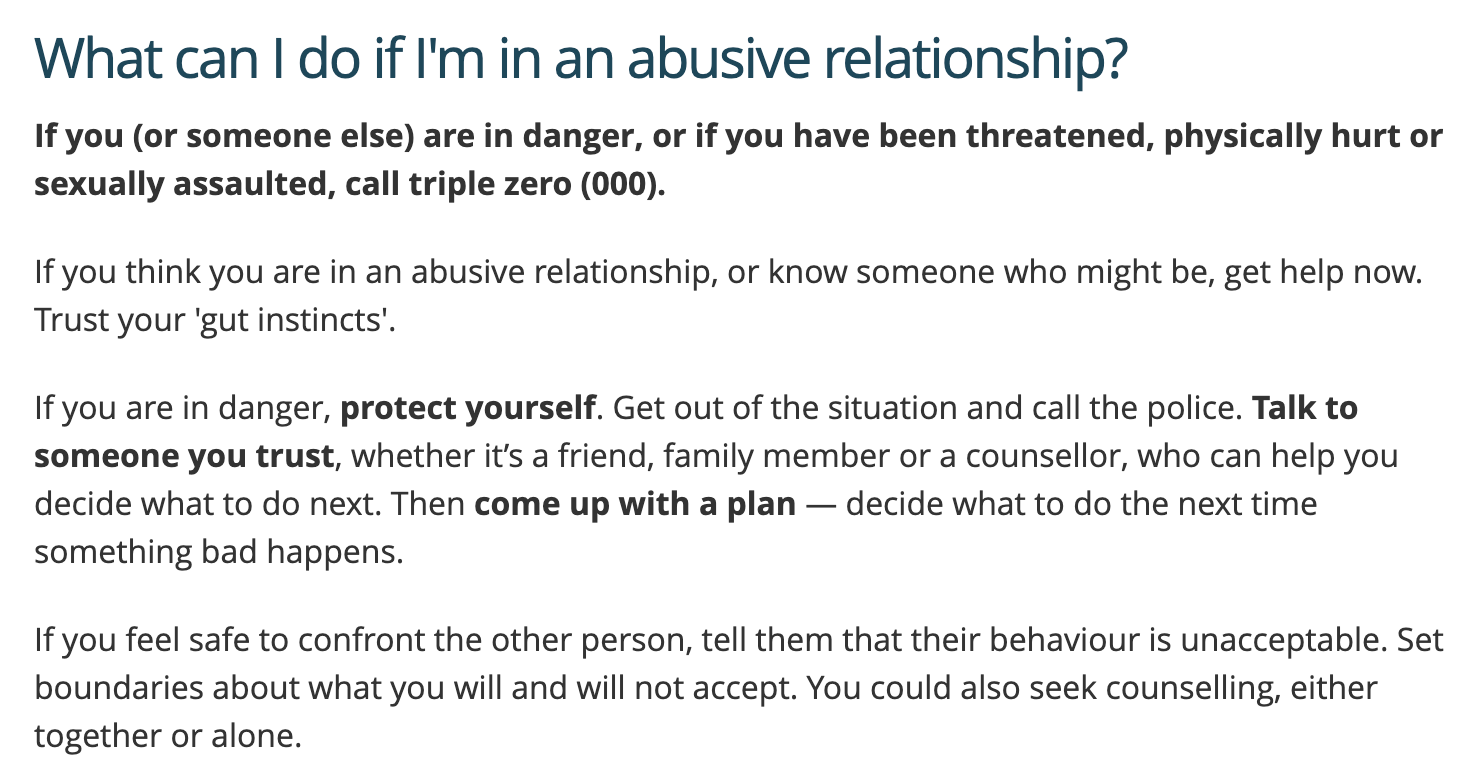 What can I do if I'm in an abusive relationship?

If you (or someone else) are in danger, or if you have been threatened, physically hurt or sexually assaulted, call triple zero (000).

If you think you are in an abusive relationship, or know someone who might be, get help now. Trust your 'gut instincts'.

If you are in danger, protect yourself. Get out of the situation and call the police. Talk to someone you trust, whether it's a friend, family member or a counsellor, who can help you decide what to do next. Then come up with a plan — decide what to do the next time something bad happens.

If you feel safe to confront the other person, tell them that their behaviour is unacceptable. Set boundaries about what you will and will not accept. You could also seek counselling, either together or alone.